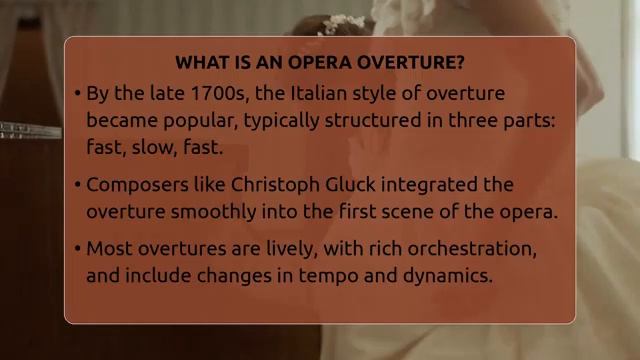 WHAT IS AN OPERA OVERTURE?

• By the late 1700s, the Italian style of overture became popular, typically structured in three parts: fast, slow, fast.

• Composers like Christoph Gluck integrated the overture smoothly into the first scene of the opera.

• Most overtures are lively, with rich orchestration, and include changes in tempo and dynamics.